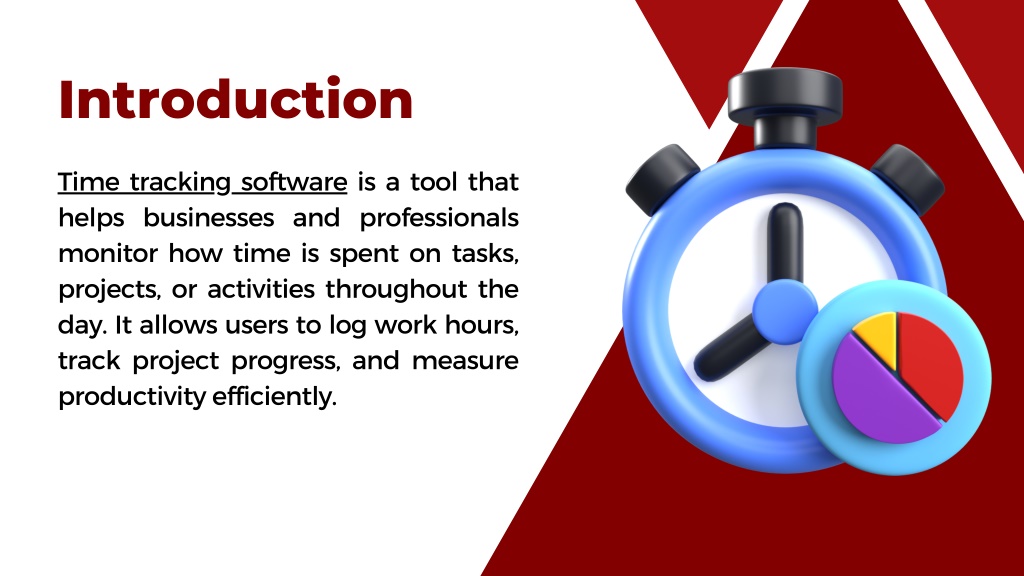 Introduction

Time tracking software is a tool that helps businesses and professionals monitor how time is spent on tasks, projects, or activities throughout the day. It allows users to log work hours, track project progress, and measure productivity efficiently.